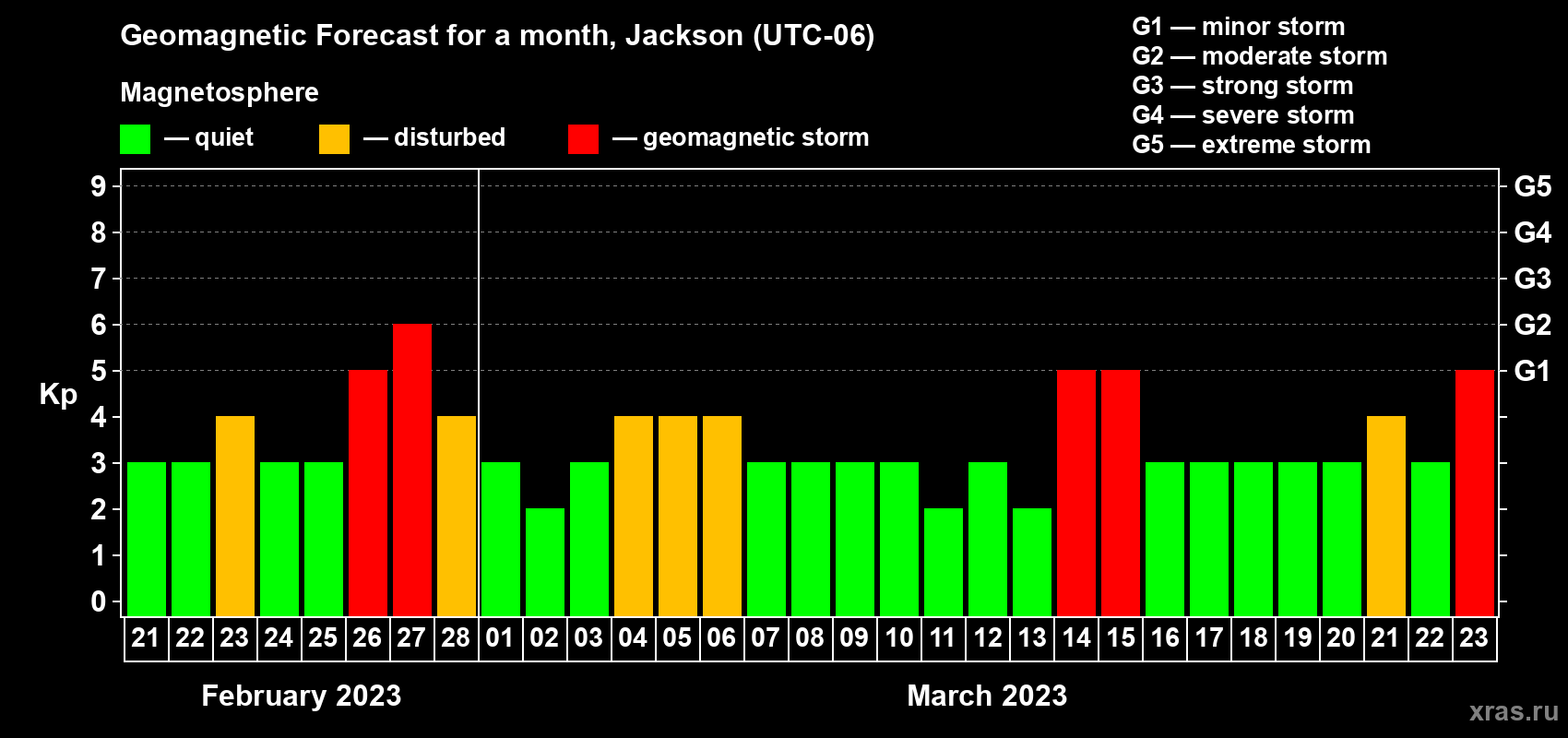 Geomagnetic Forecast for a month, Jackson (UTC-06)

Magnetosphere

— quiet — disturbed — geomagnetic storm

G1 — minor storm
G2 — moderate storm
G3 — strong storm
G4 — severe storm
G5 — extreme storm

Kp

9
8
7
6
5
4
3
2
1
0

G5
G4
G3
G2
G1

21 22 23 24 25 26 27 28 01 02 03 04 05 06 07 08 09 10 11 12 13 14 15 16 17 18 19 20 21 22 23

February 2023

March 2023

xras.ru